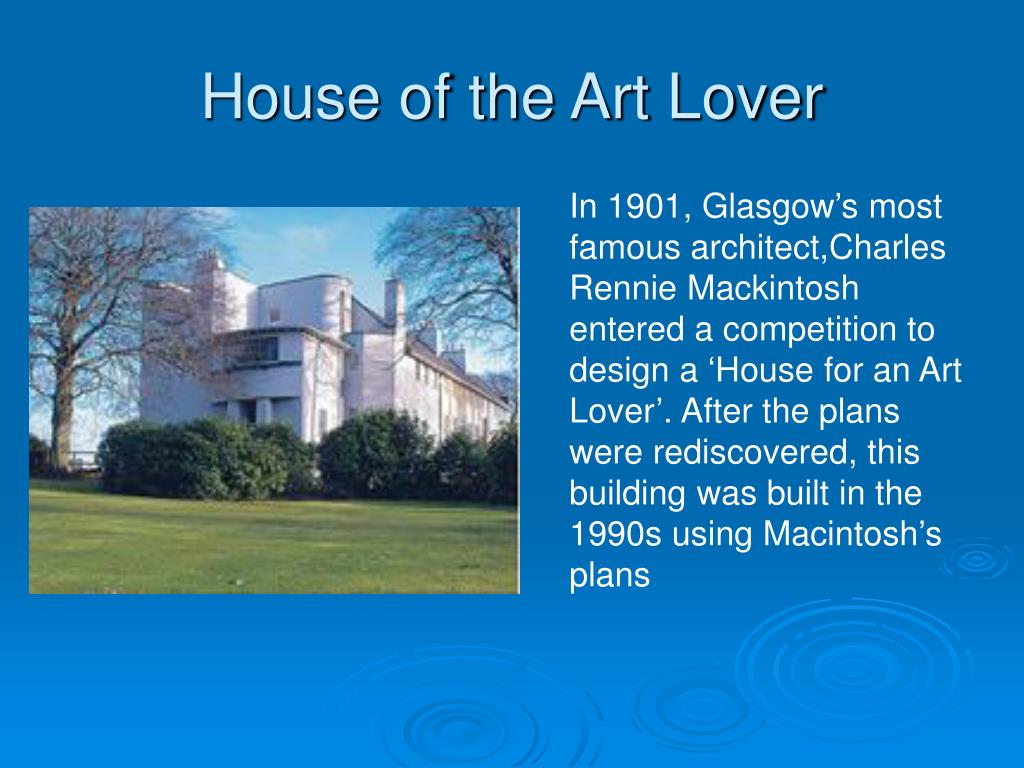 House of the Art Lover

In 1901, Glasgow’s most famous architect,Charles Rennie Mackintosh entered a competition to design a ‘House for an Art Lover’. After the plans were rediscovered, this building was built in the 1990s using Macintosh’s plans